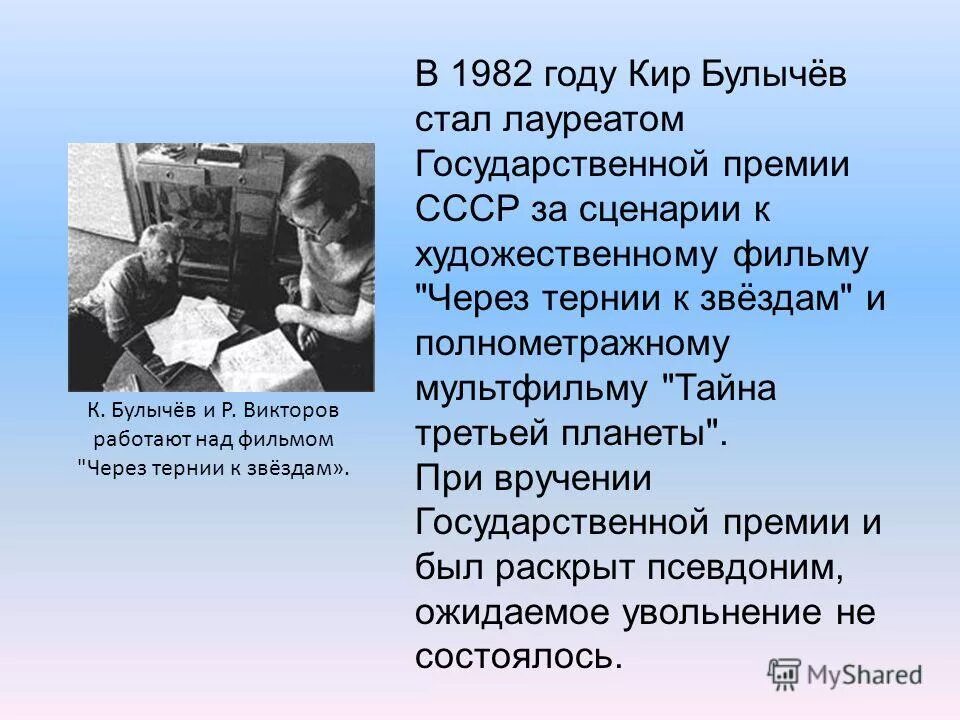 В 1982 году Кир Булычёв стал лауреатом Государственной премии СССР за сценарии к художественному фильму "Через тернии к звёздам" и полнометражному мультфильму "Тайна третьей планеты".
При вручении Государственной премии и был раскрыт псевдоним, ожидаемое увольнение не состоялось.

К. Булычёв и Р. Викторов работают над фильмом "Через тернии к звёздам».

MyShared